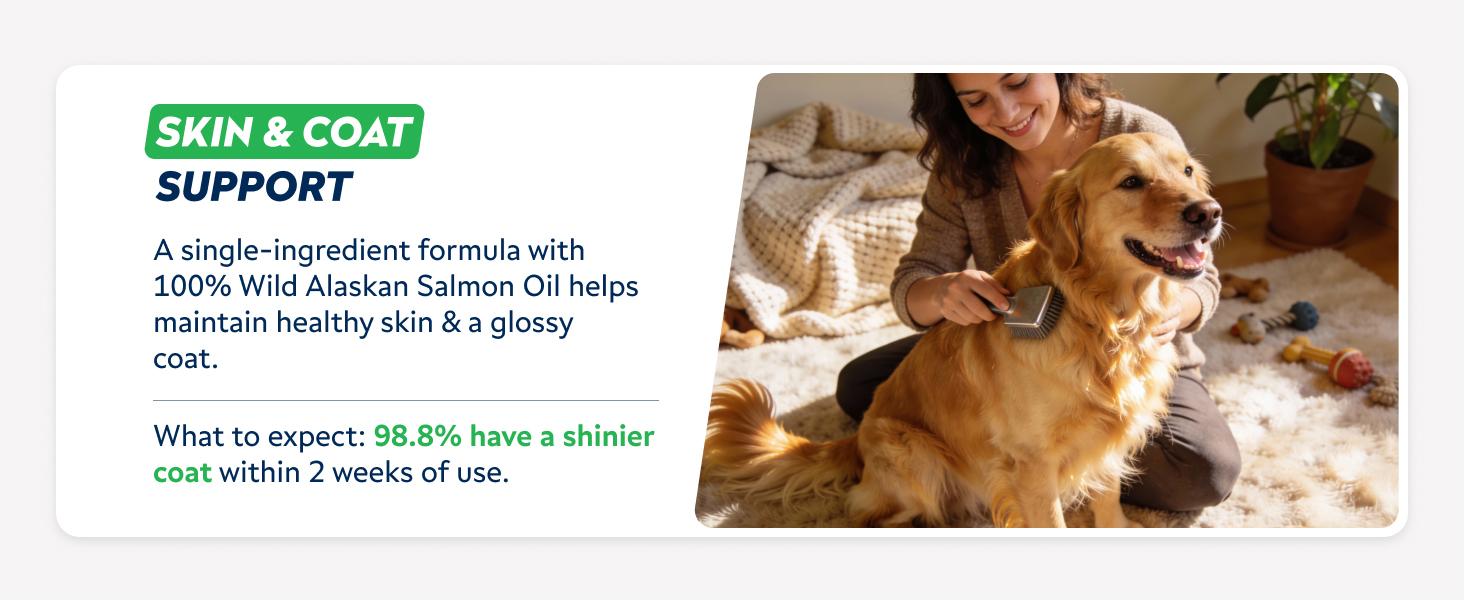 SKIN & COAT
SUPPORT

A single-ingredient formula with 100% Wild Alaskan Salmon Oil helps maintain healthy skin & a glossy coat.

What to expect: 98.8% have a shinier coat within 2 weeks of use.